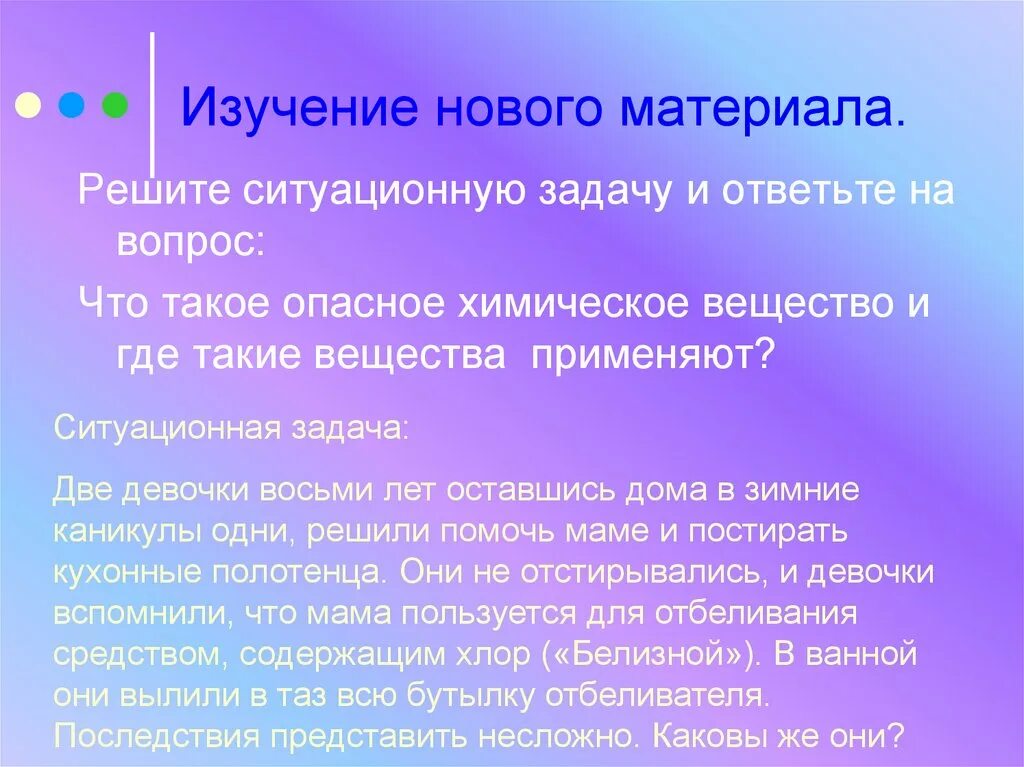 Изучение нового материала.

Решите ситуационную задачу и ответьте на вопрос:

Что такое опасное химическое вещество и где такие вещества применяют?

Ситуационная задача:

Две девочки восьми лет оставшись дома в зимние каникулы одни, решили помочь маме и постирать кухонные полотенца. Они не отстирывались, и девочки вспомнили, что мама пользуется для отбеливания средством, содержащим хлор («Белизной»). В ванной они вылили в таз всю бутылку отбеливателя. Последствия представить несложно. Каковы же они?